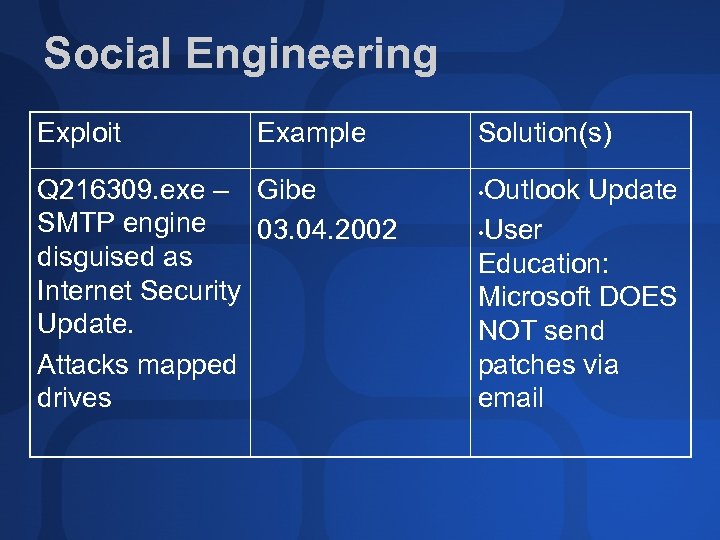 Social Engineering

| Exploit | Example | Solution(s) |
|---|---|---|
| Q216309.exe – SMTP engine disguised as Internet Security Update. Attacks mapped drives | Gibe 03.04.2002 | •Outlook Update •User Education: Microsoft DOES NOT send patches via email |